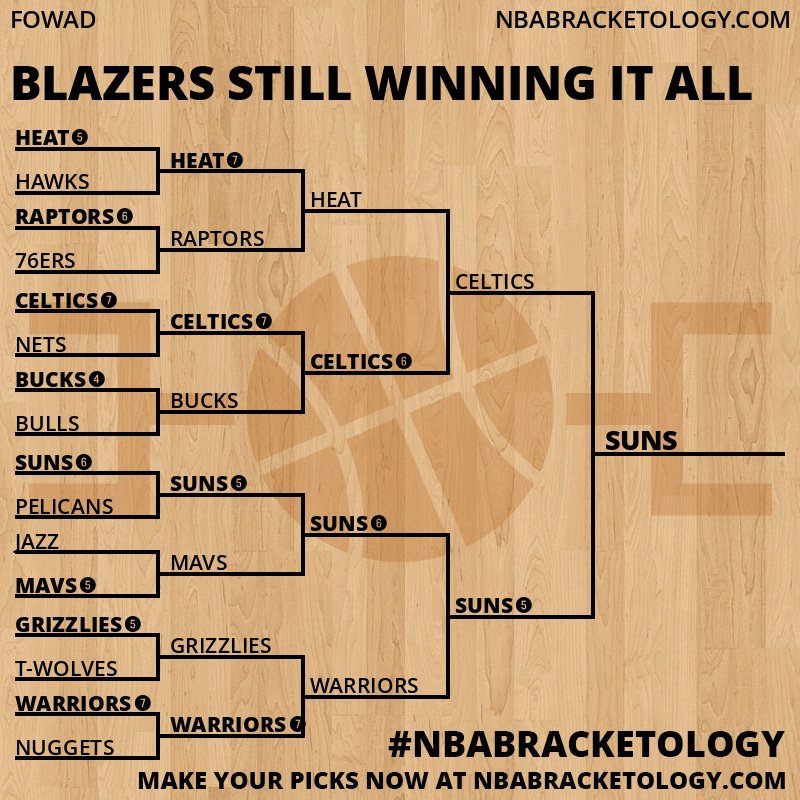 FOWAD

NBABRACKETOLOGY.COM

BLAZERS STILL WINNING IT ALL

HEAT 5
HAWKS
RAPTORS 6
76ERS
CELTICS 7
NETS
BUCKS 4
BULLS
SUNS 6
PELICANS
JAZZ
MAVS 5
GRIZZLIES 5
T-WOLVES
WARRIORS 7
NUGGETS

HEAT 7
RAPTORS
CELTICS 7
BUCKS
SUNS 5
MAVS
GRIZZLIES
WARRIORS 7

HEAT
CELTICS 6
SUNS 6
WARRIORS

CELTICS
SUNS 5

SUNS

#NBABRACKETOLOGY

MAKE YOUR PICKS NOW AT NBABRACKETOLOGY.COM